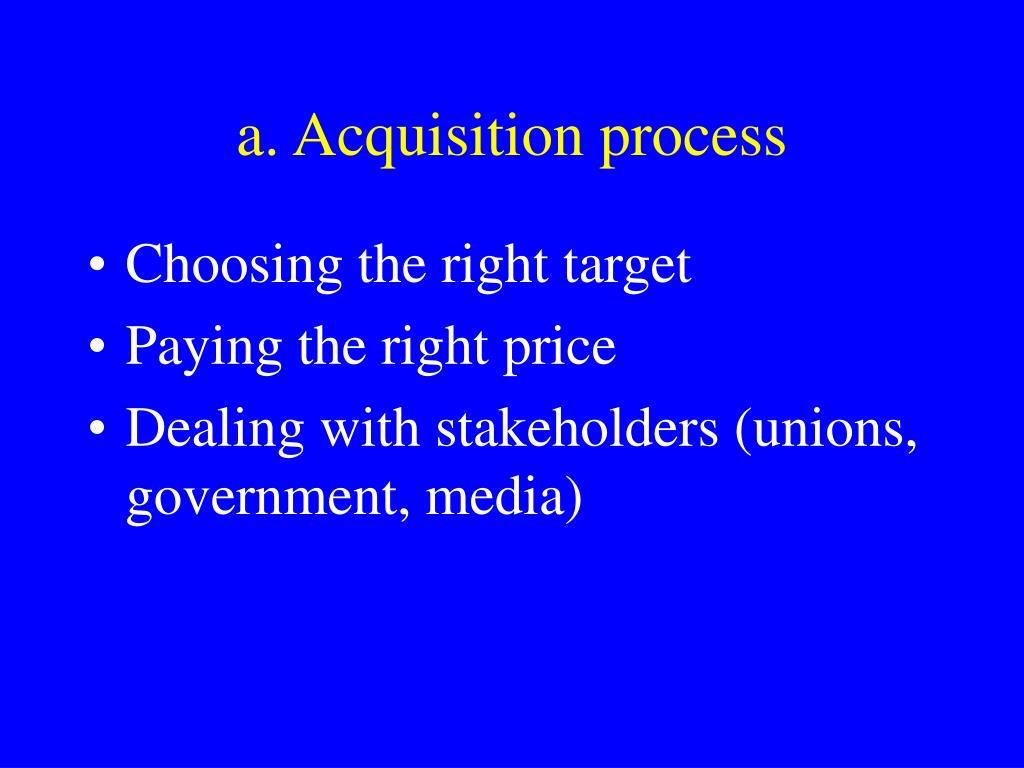 a. Acquisition process

• Choosing the right target
• Paying the right price
• Dealing with stakeholders (unions, government, media)